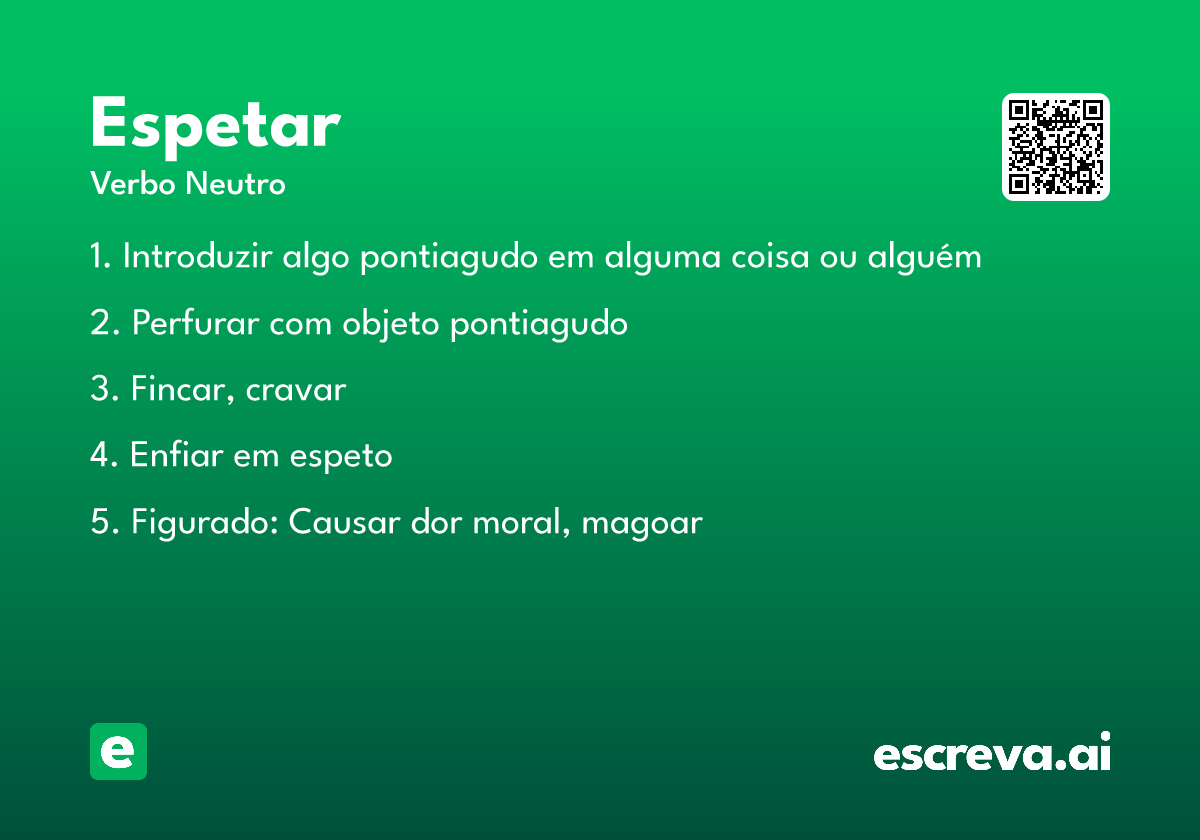 Espetar
Verbo Neutro

1. Introduzir algo pontiagudo em alguma coisa ou alguém

2. Perfurar com objeto pontiagudo

3. Fincar, cravar

4. Enfiar em espeto

5. Figurado: Causar dor moral, magoar

e

escreva.ai